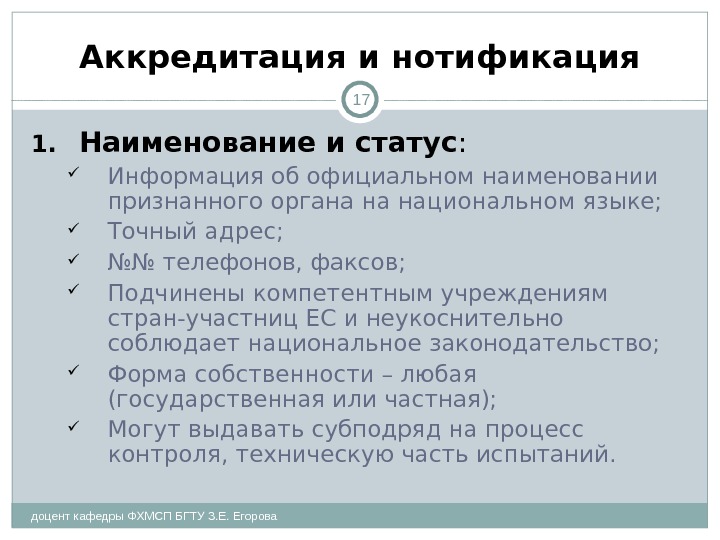 Аккредитация и нотификация

17

1. Наименование и статус:

✓ Информация об официальном наименовании признанного органа на национальном языке;

✓ Точный адрес;

✓ №№ телефонов, факсов;

✓ Подчинены компетентным учреждениям стран-участниц ЕС и неукоснительно соблюдает национальное законодательство;

✓ Форма собственности – любая (государственная или частная);

✓ Могут выдавать субподряд на процесс контроля, техническую часть испытаний.

доцент кафедры ФХМСП БГТУ З.Е. Егорова